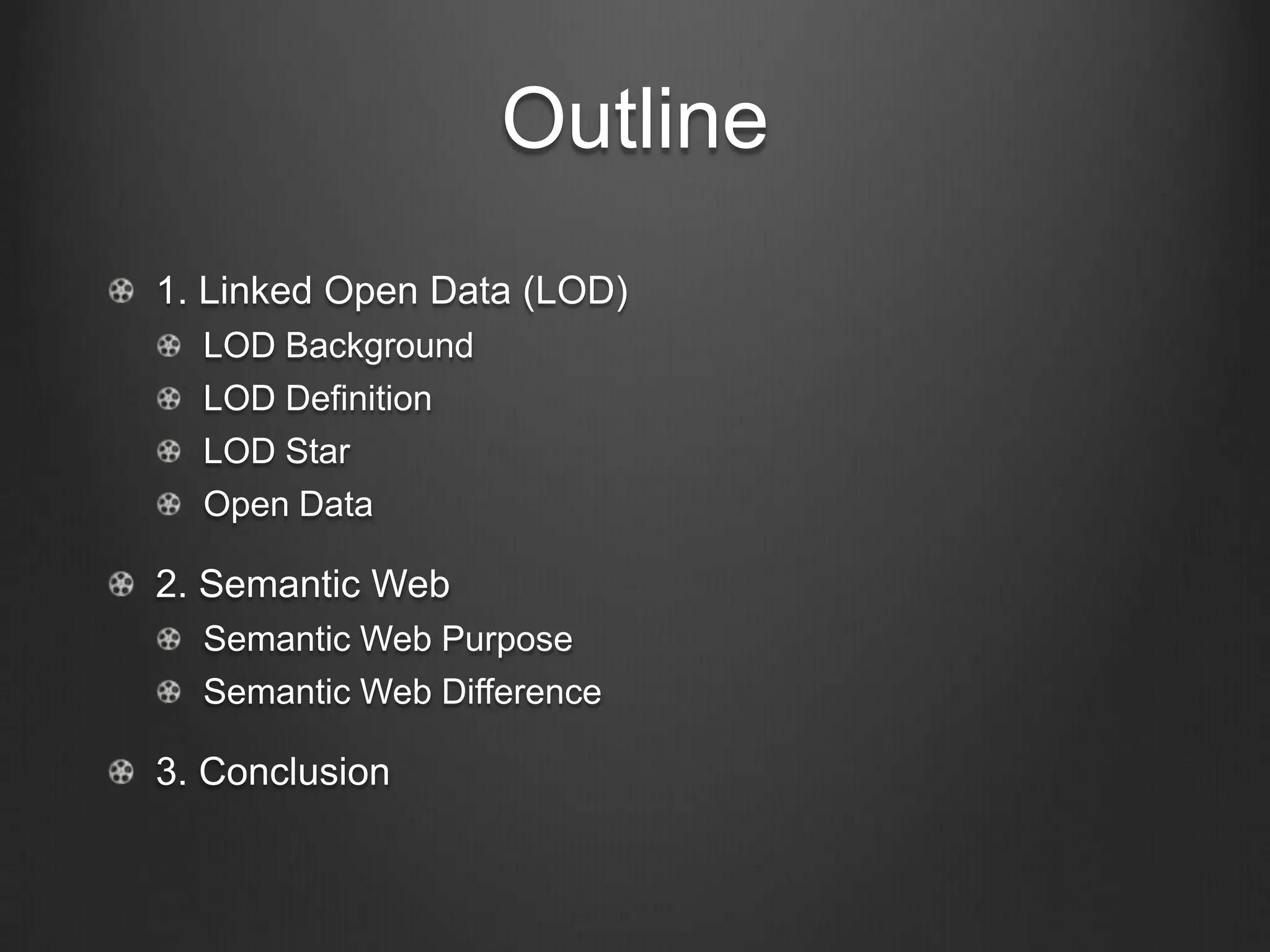 Outline

1. Linked Open Data (LOD)
LOD Background
LOD Definition
LOD Star
Open Data

2. Semantic Web
Semantic Web Purpose
Semantic Web Difference

3. Conclusion